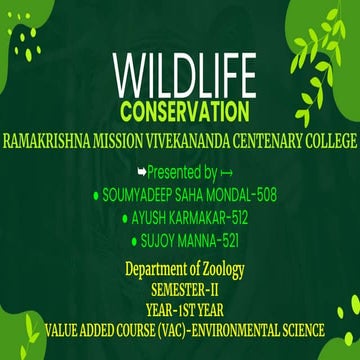 WILDLIFE
CONSERVATION
RAMAKRISHNA MISSION VIVEKANANDA CENTENARY COLLEGE

➡Presented by ↦
• SOUMYADEEP SAHA MONDAL-508
• AYUSH KARMAKAR-512
• SUJOY MANNA-521

Department of Zoology
SEMESTER-II
YEAR-1ST YEAR
VALUE ADDED COURSE (VAC)-ENVIRONMENTAL SCIENCE